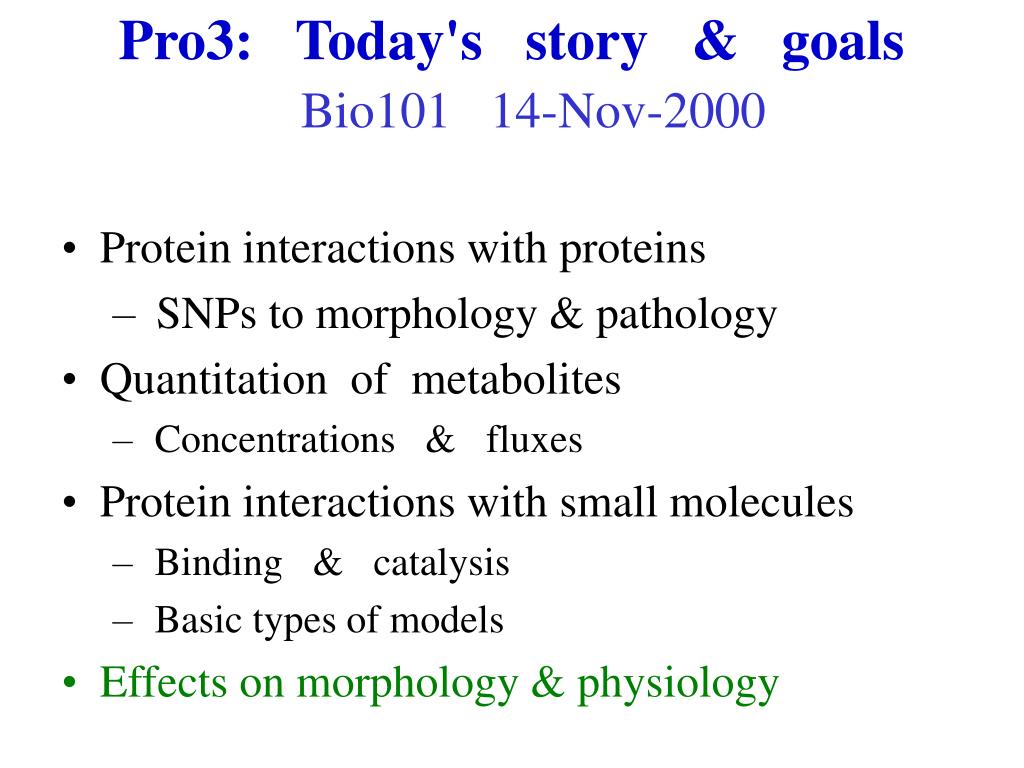 Pro3: Today's story & goals
Bio101 14-Nov-2000

• Protein interactions with proteins
– SNPs to morphology & pathology
• Quantitation of metabolites
– Concentrations & fluxes
• Protein interactions with small molecules
– Binding & catalysis
– Basic types of models
• Effects on morphology & physiology